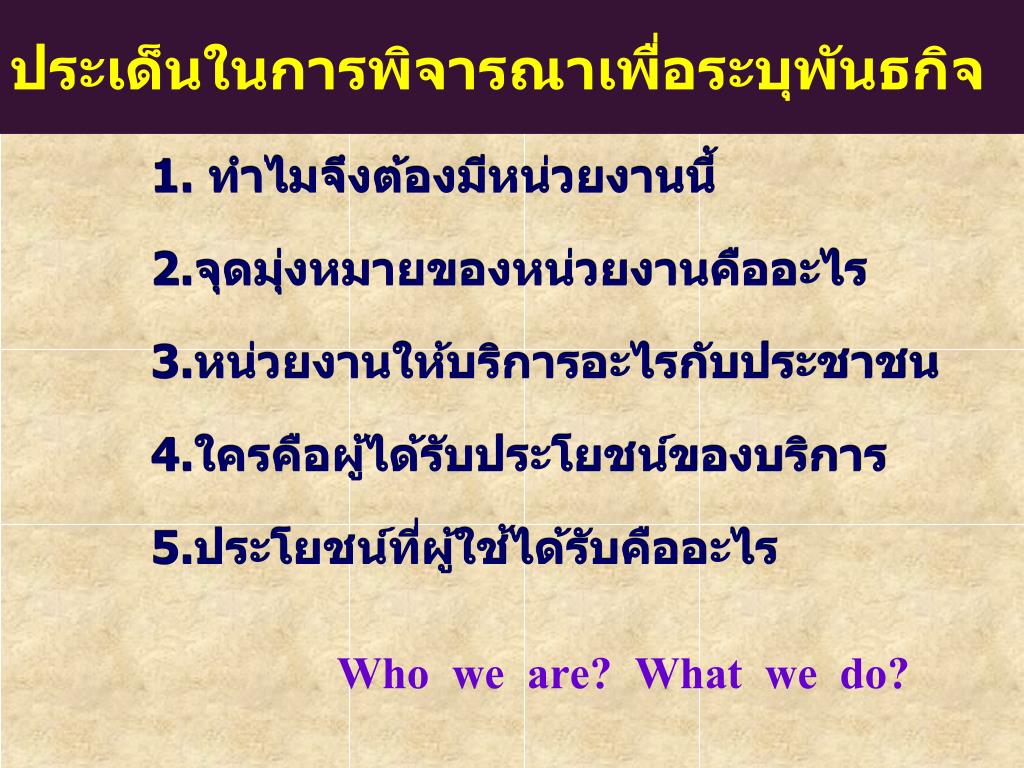 ประเด็นในการพิจารณาเพื่อระบุพันธกิจ

1. ทำไมจึงต้องมีหน่วยงานนี้

2.จุดมุ่งหมายของหน่วยงานคืออะไร

3.หน่วยงานให้บริการอะไรกับประชาชน

4.ใครคือผู้ได้รับประโยชน์ของบริการ

5.ประโยชน์ที่ผู้ใช้ได้รับคืออะไร

Who we are? What we do?